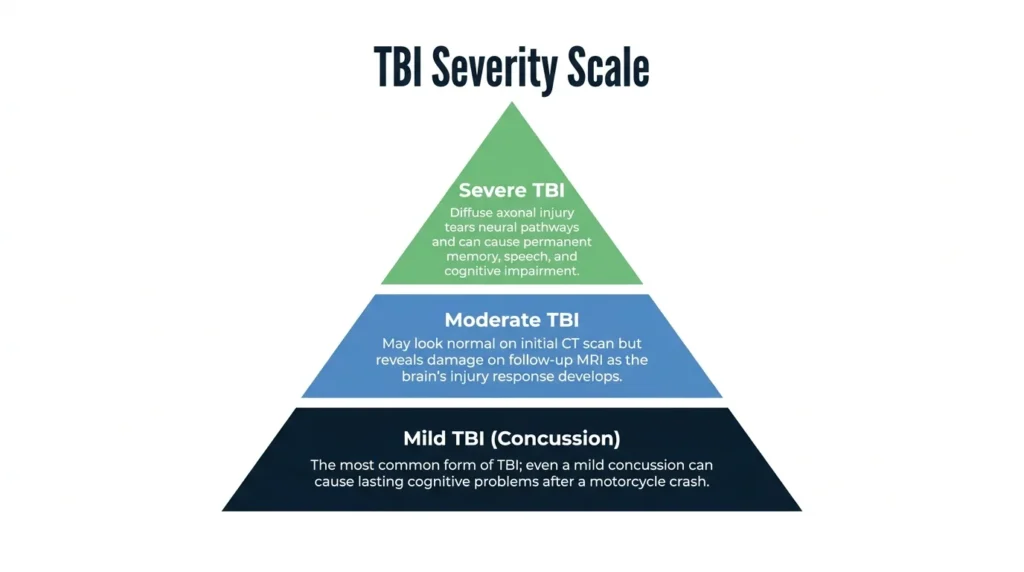 TBI Severity Scale

Severe TBI

Diffuse axonal injury tears neural pathways and can cause permanent memory, speech, and cognitive impairment.

Moderate TBI

May look normal on initial CT scan but reveals damage on follow-up MRI as the brain's injury response develops.

Mild TBI (Concussion)

The most common form of TBI; even a mild concussion can cause lasting cognitive problems after a motorcycle crash.